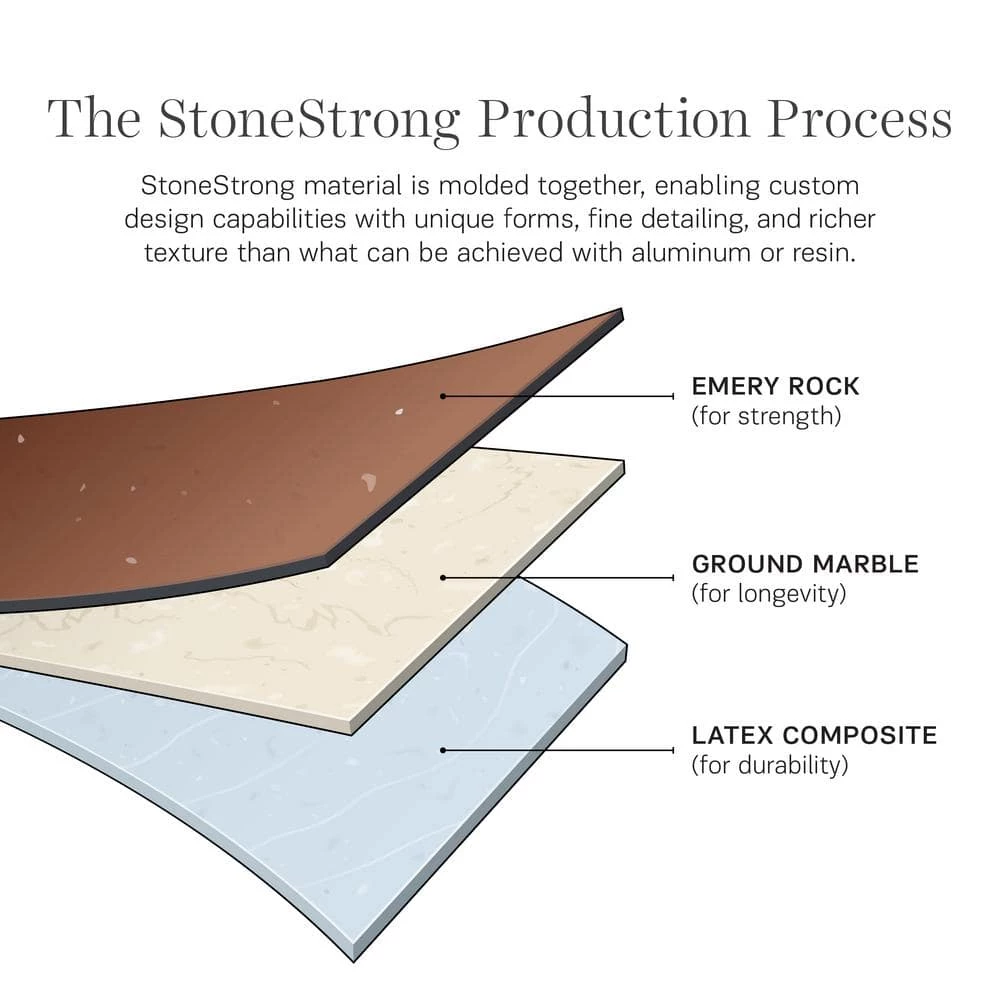 The StoneStrong Production Process

StoneStrong material is molded together, enabling custom design capabilities with unique forms, fine detailing, and richer texture than what can be achieved with aluminum or resin.

EMERY ROCK
(for strength)

GROUND MARBLE
(for longevity)

LATEX COMPOSITE
(for durability)